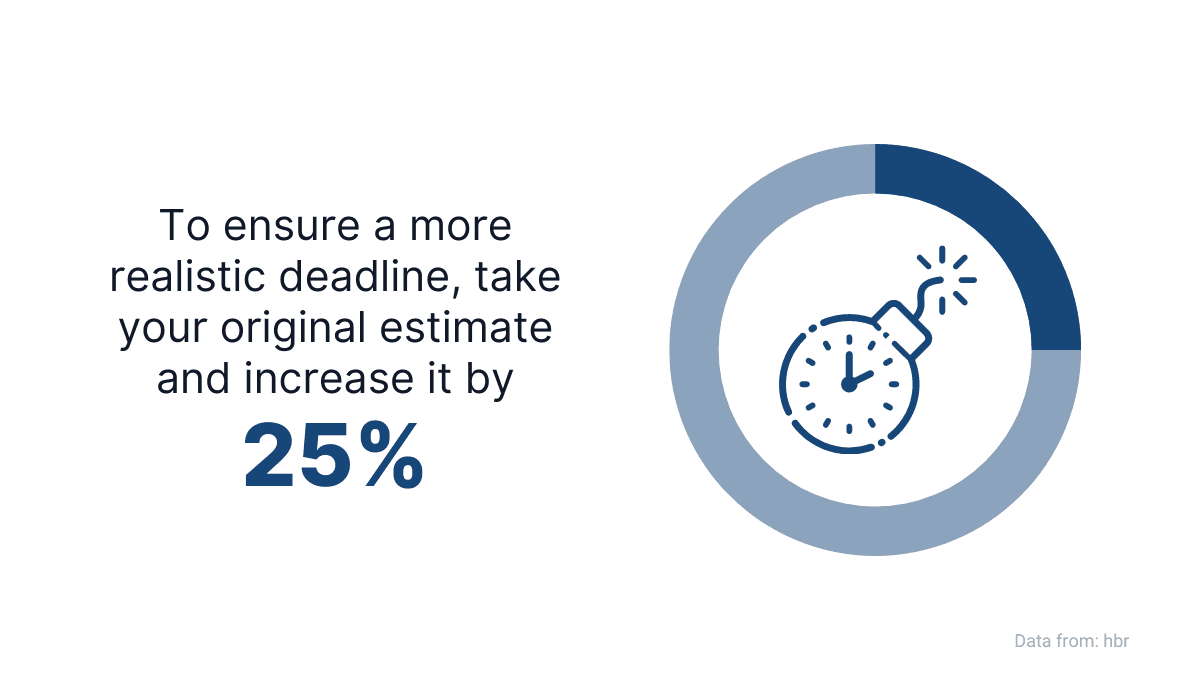 To ensure a more realistic deadline, take your original estimate and increase it by

25%

Data from: hbr